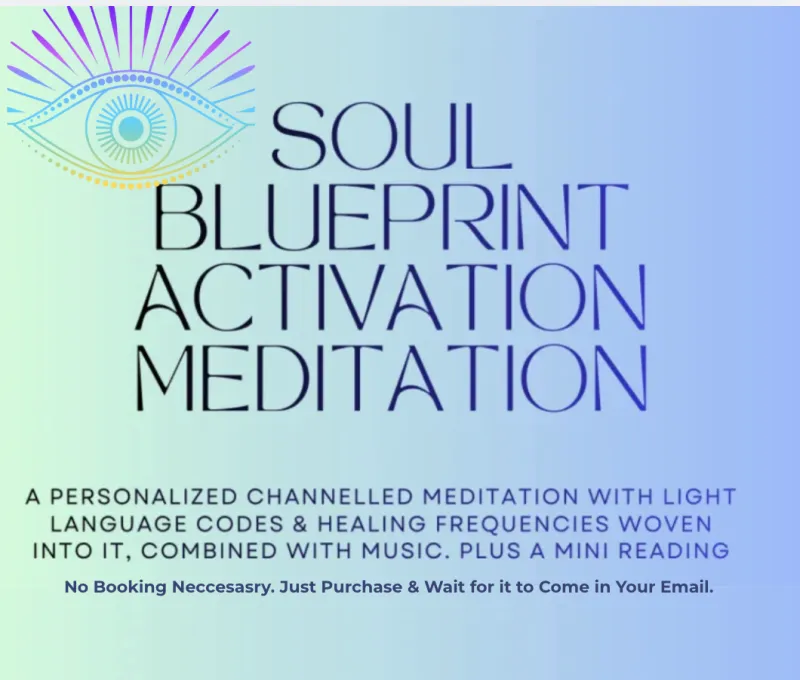 SOUL BLUEPRINT ACTIVATION MEDITATION

A PERSONALIZED CHANNELLED MEDITATION WITH LIGHT LANGUAGE CODES & HEALING FREQUENCIES WOVEN INTO IT, COMBINED WITH MUSIC. PLUS A MINI READING

No Booking Neccesasry. Just Purchase & Wait for it to Come in Your Email.